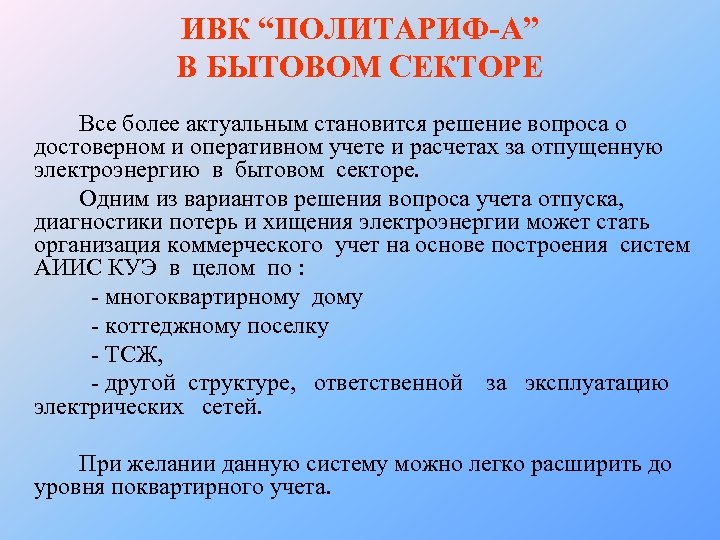 ИВК “ПОЛИТАРИФ-А”
В БЫТОВОМ СЕКТОРЕ

Все более актуальным становится решение вопроса о достоверном и оперативном учете и расчетах за отпущенную электроэнергию в бытовом секторе.

Одним из вариантов решения вопроса учета отпуска, диагностики потерь и хищения электроэнергии может стать организация коммерческого учет на основе построения систем АИИС КУЭ в целом по :

- многоквартирному дому

- коттеджному поселку

- ТСЖ,

- другой структуре, ответственной за эксплуатацию электрических сетей.

При желании данную систему можно легко расширить до уровня поквартирного учета.